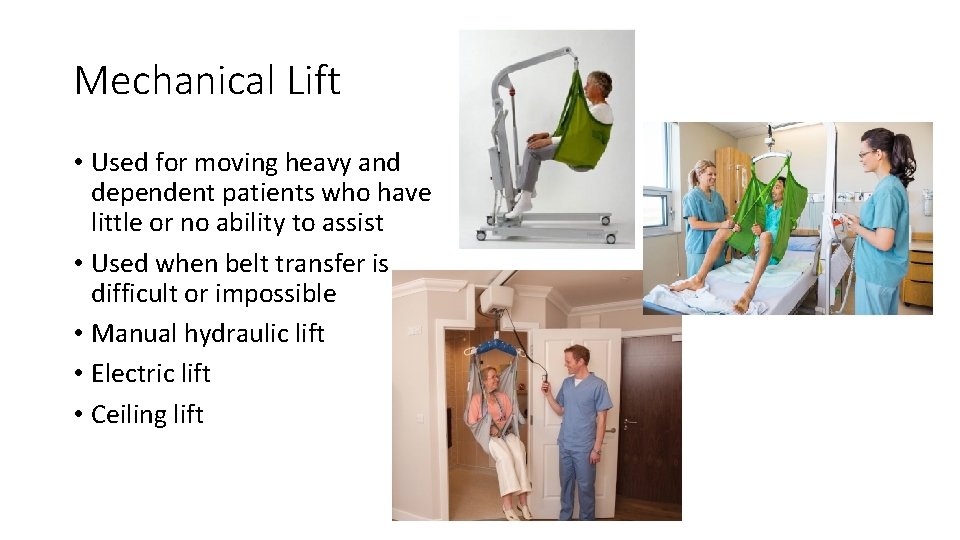 Mechanical Lift

• Used for moving heavy and dependent patients who have little or no ability to assist
• Used when belt transfer is difficult or impossible
• Manual hydraulic lift
• Electric lift
• Ceiling lift